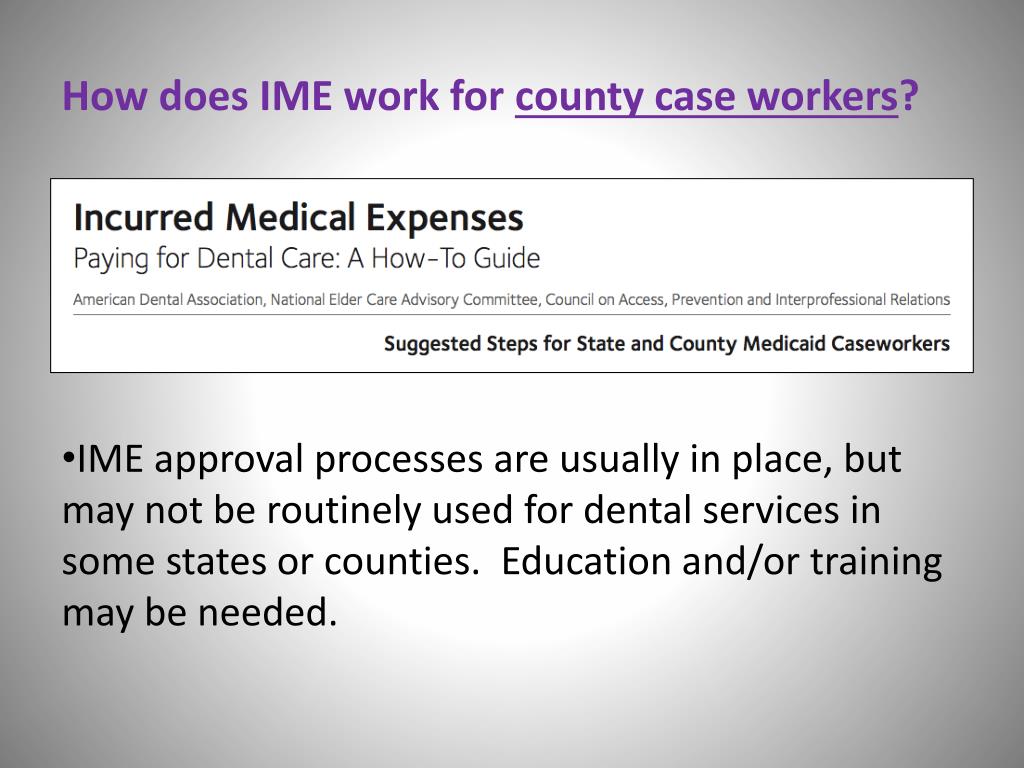 How does IME work for county case workers?

Incurred Medical Expenses
Paying for Dental Care: A How-To Guide
American Dental Association, National Elder Care Advisory Committee, Council on Access, Prevention and Interprofessional Relations

Suggested Steps for State and County Medicaid Caseworkers

•IME approval processes are usually in place, but may not be routinely used for dental services in some states or counties. Education and/or training may be needed.